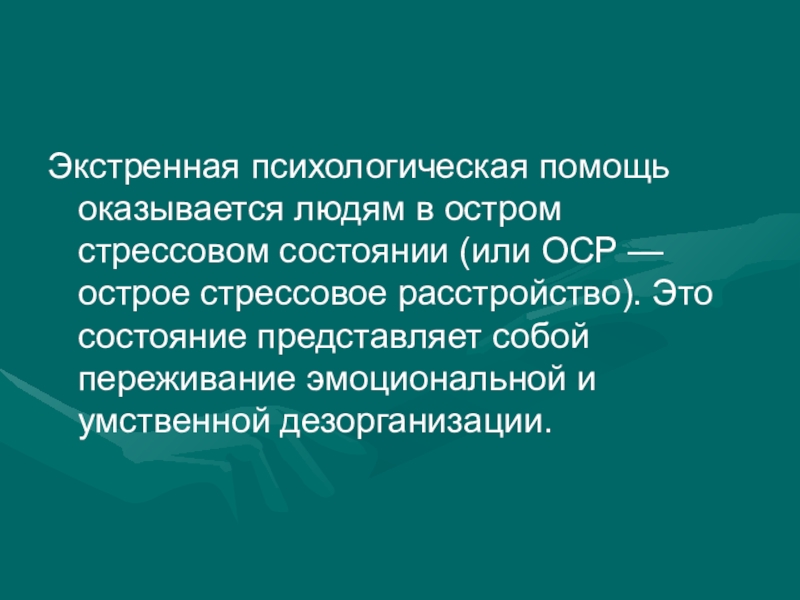 Экстренная психологическая помощь оказывается людям в остром стрессовом состоянии (или ОСР — острое стрессовое расстройство). Это состояние представляет собой переживание эмоциональной и умственной дезорганизации.